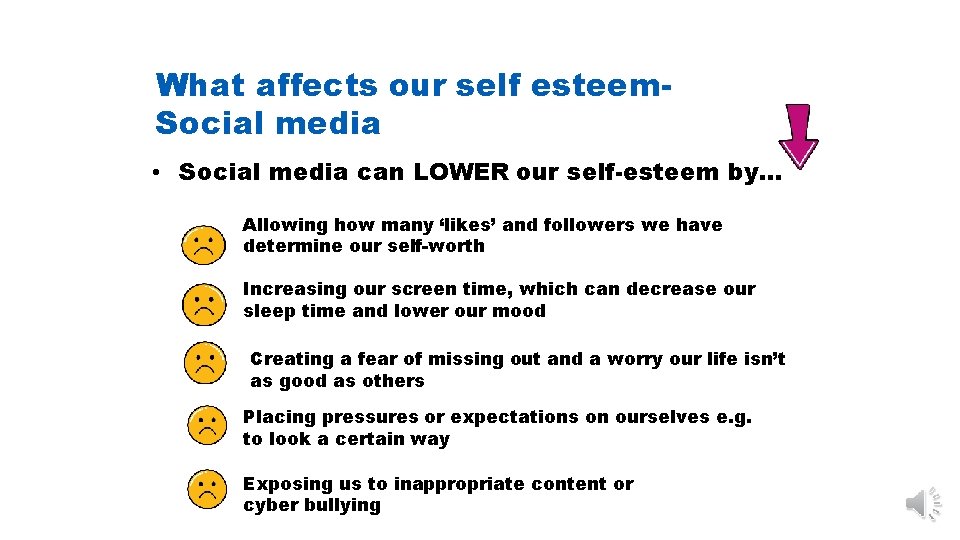 What affects our self esteem-
Social media

• Social media can LOWER our self-esteem by…

Allowing how many ‘likes’ and followers we have determine our self-worth

Increasing our screen time, which can decrease our sleep time and lower our mood

Creating a fear of missing out and a worry our life isn’t as good as others

Placing pressures or expectations on ourselves e.g. to look a certain way

Exposing us to inappropriate content or cyber bullying